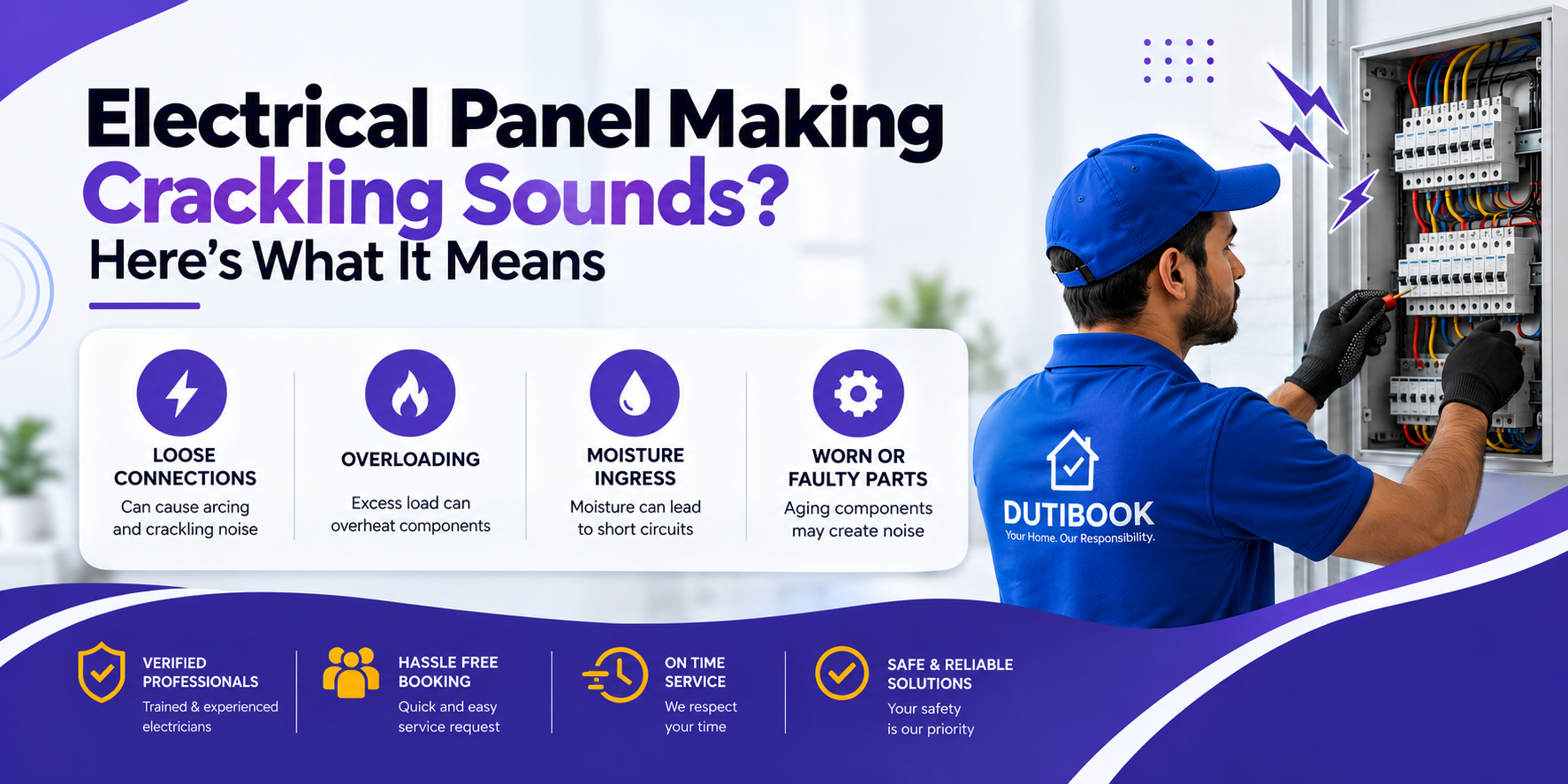 Electrical Panel Making Crackling Sounds?
Here's What It Means

LOOSE CONNECTIONS
Can cause arcing and crackling noise

OVERLOADING
Excess load can overheat components

MOISTURE INGRESS
Moisture can lead to short circuits

WORN OR FAULTY PARTS
Aging components may create noise

DUTIBOOK
Your Home. Our Responsibility.

VERIFIED PROFESSIONALS
Trained & experienced electricians

HASSLE FREE BOOKING
Quick and easy service request

ON TIME SERVICE
We respect your time

SAFE & RELIABLE SOLUTIONS
Your safety is our priority